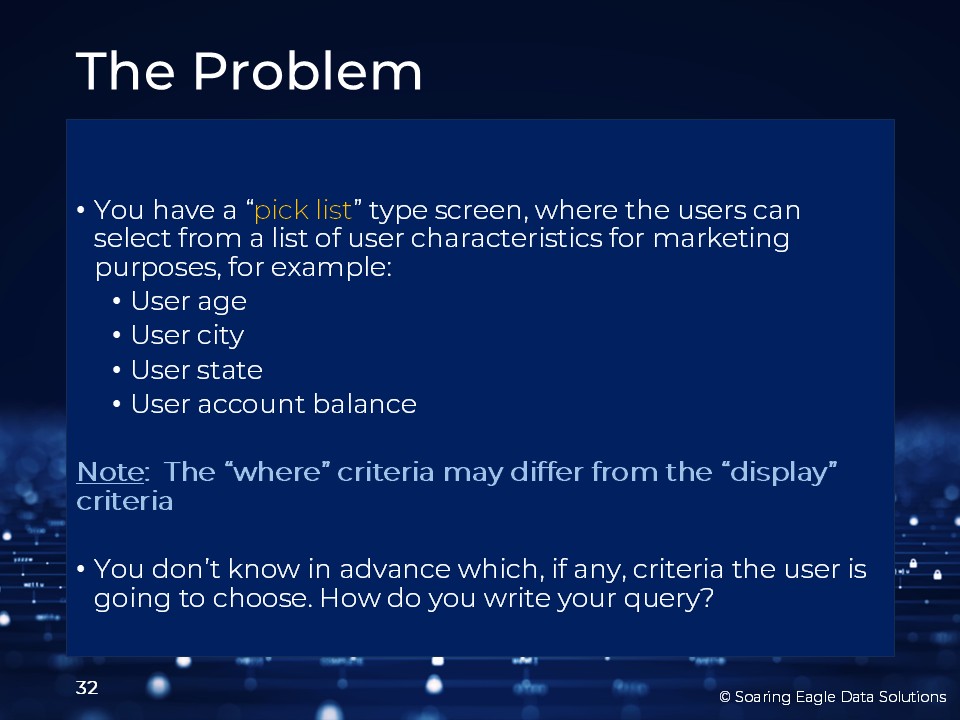 The Problem

• You have a “pick list” type screen, where the users can select from a list of user characteristics for marketing purposes, for example:
• User age
• User city
• User state
• User account balance

Note: The “where” criteria may differ from the “display” criteria

• You don’t know in advance which, if any, criteria the user is going to choose. How do you write your query?

32

© Soaring Eagle Data Solutions